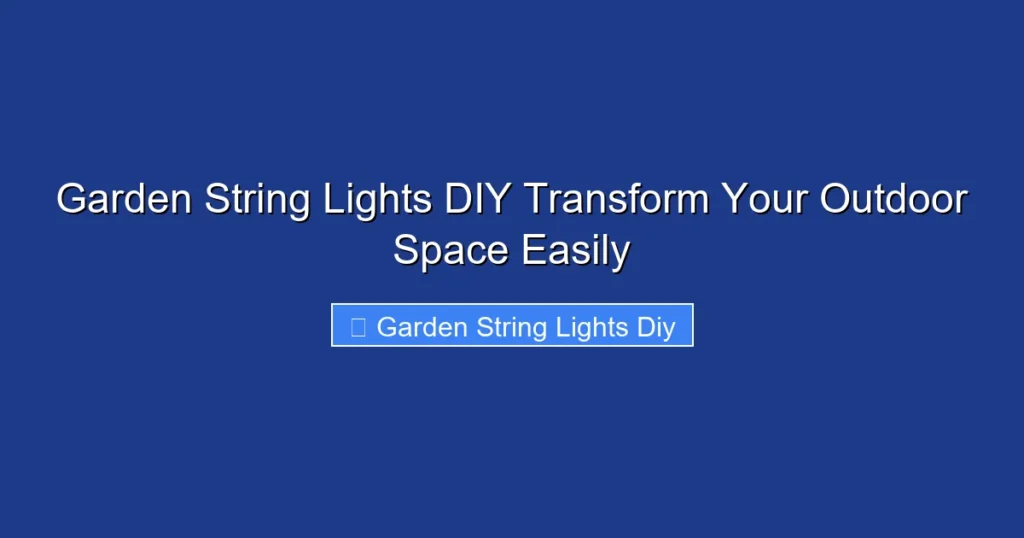 Garden String Lights DIY Transform Your Outdoor Space Easily

Garden String Lights Diy